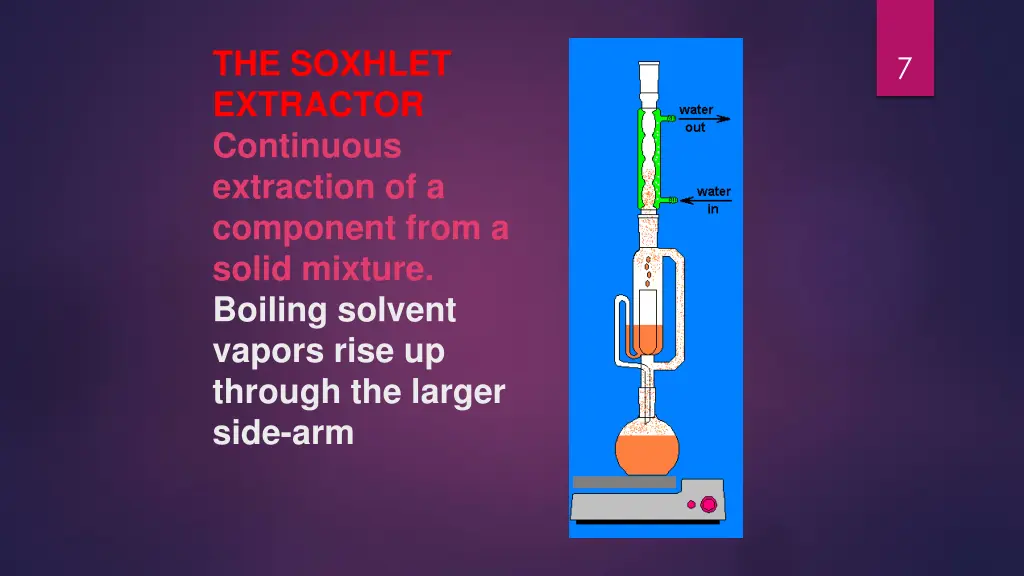 THE SOXHLET EXTRACTOR
Continuous extraction of a component from a solid mixture.
Boiling solvent vapors rise up through the larger side-arm

water out

water in

7